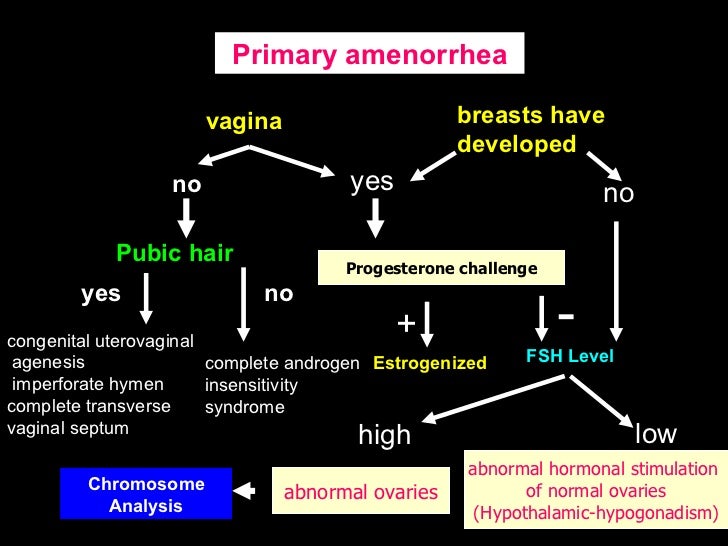 Primary amenorrhea

vagina

breasts have developed

no

yes

no

Pubic hair

Progesterone challenge

yes

no

+

-

congenital uterovaginal agenesis
imperforate hymen
complete transverse vaginal septum

complete androgen insensitivity syndrome

Estrogenized

FSH Level

high

low

Chromosome Analysis

abnormal ovaries

abnormal hormonal stimulation of normal ovaries (Hypothalamic-hypogonadism)